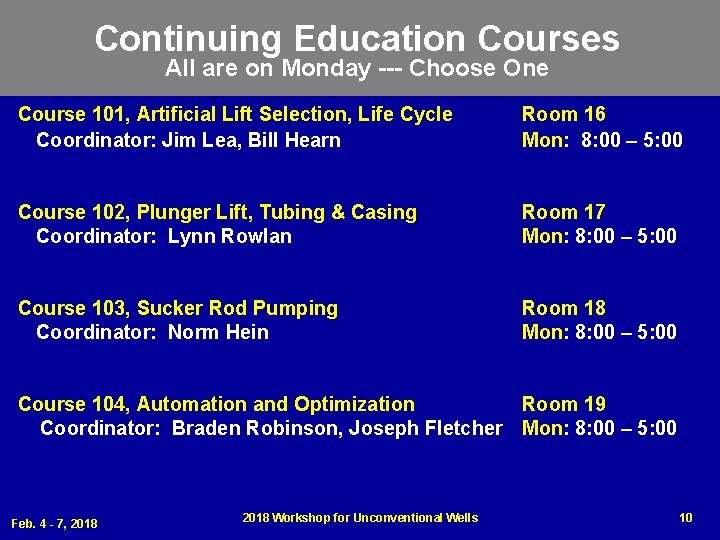 Continuing Education Courses
All are on Monday --- Choose One

Course 101, Artificial Lift Selection, Life Cycle
Coordinator: Jim Lea, Bill Hearn
Room 16
Mon: 8:00 – 5:00

Course 102, Plunger Lift, Tubing & Casing
Coordinator: Lynn Rowlan
Room 17
Mon: 8:00 – 5:00

Course 103, Sucker Rod Pumping
Coordinator: Norm Hein
Room 18
Mon: 8:00 – 5:00

Course 104, Automation and Optimization
Coordinator: Braden Robinson, Joseph Fletcher
Room 19
Mon: 8:00 – 5:00

Feb. 4 - 7, 2018
2018 Workshop for Unconventional Wells
10